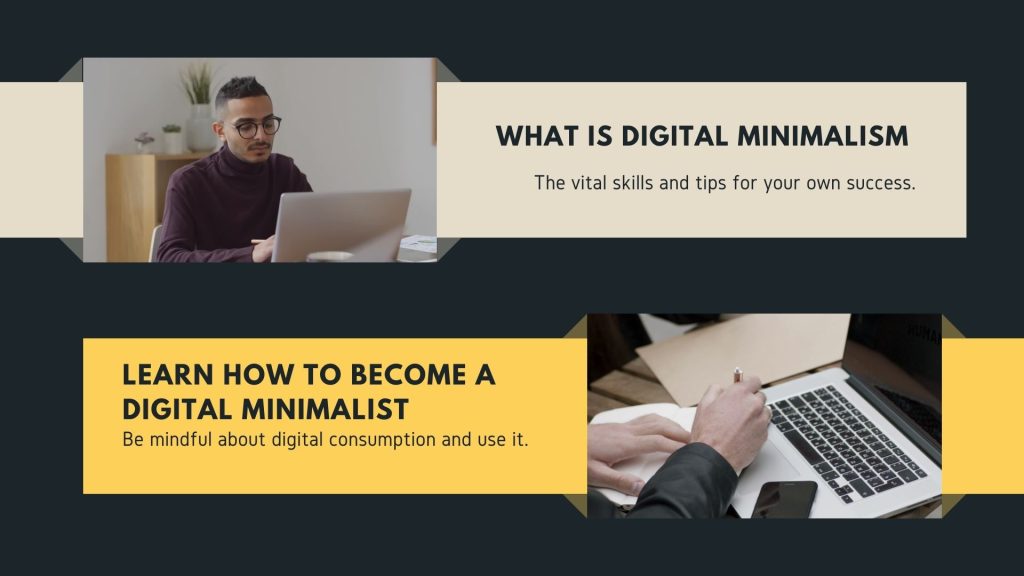 WHAT IS DIGITAL MINIMALISM

The vital skills and tips for your own success.

LEARN HOW TO BECOME A DIGITAL MINIMALIST

Be mindful about digital consumption and use it.